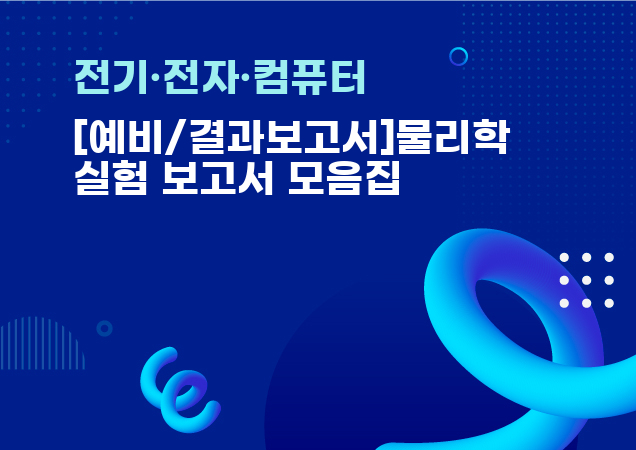 전기·전자·컴퓨터

[예비/결과보고서]물리학 실험 보고서 모음집